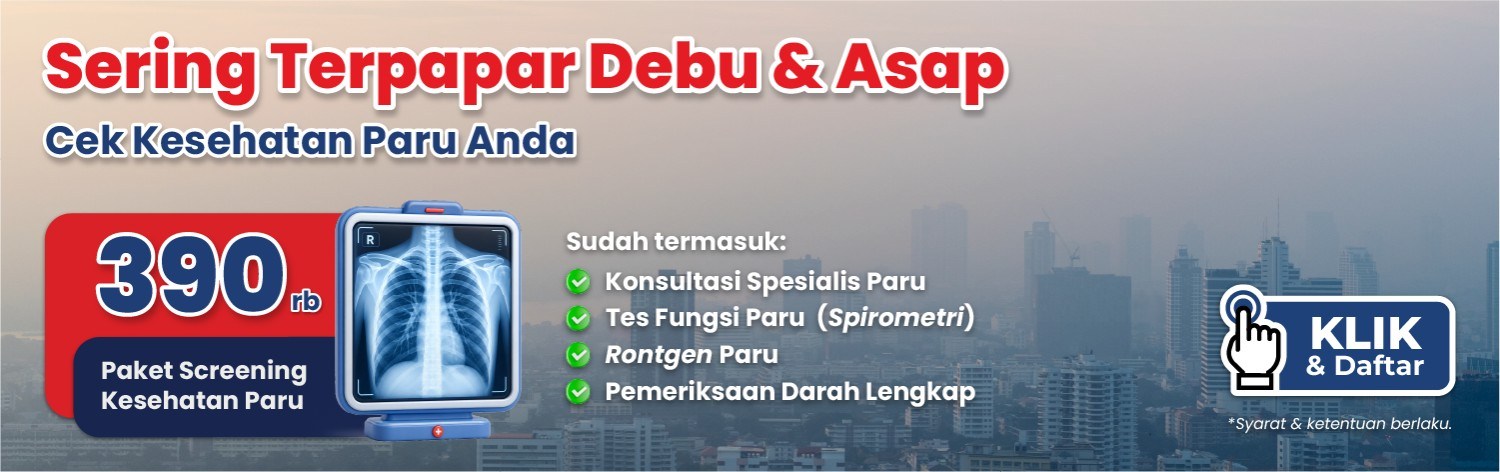 Sering Terpapar Debu & Asap

Cek Kesehatan Paru Anda

390 rb

Paket Screening Kesehatan Paru

R

Sudah termasuk:

Konsultasi Spesialis Paru

Tes Fungsi Paru (Spirometri)

Rontgen Paru

Pemeriksaan Darah Lengkap

KLIK & Daftar

*Syarat & ketentuan berlaku.